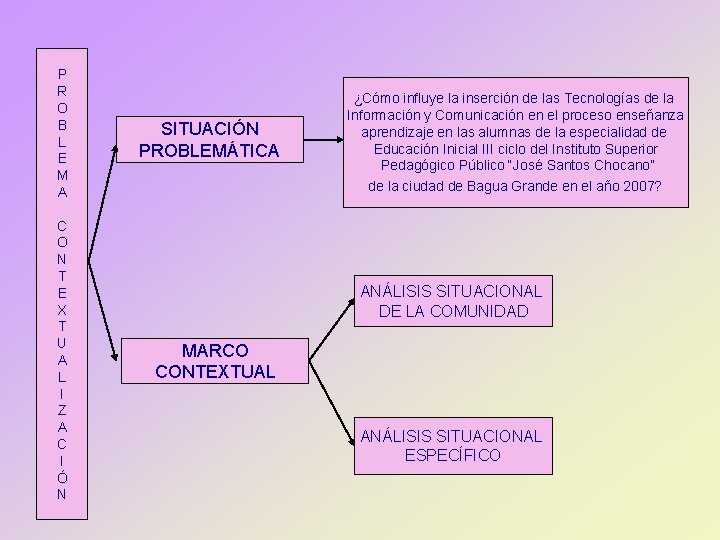 PROBLEMA CONTEXTUALIZACIÓN

SITUACIÓN PROBLEMÁTICA

¿Cómo influye la inserción de las Tecnologías de la Información y Comunicación en el proceso enseñanza aprendizaje en las alumnas de la especialidad de Educación Inicial III ciclo del Instituto Superior Pedagógico Público "José Santos Chocano" de la ciudad de Bagua Grande en el año 2007?

MARCO CONTEXTUAL

ANÁLISIS SITUACIONAL DE LA COMUNIDAD

ANÁLISIS SITUACIONAL ESPECÍFICO